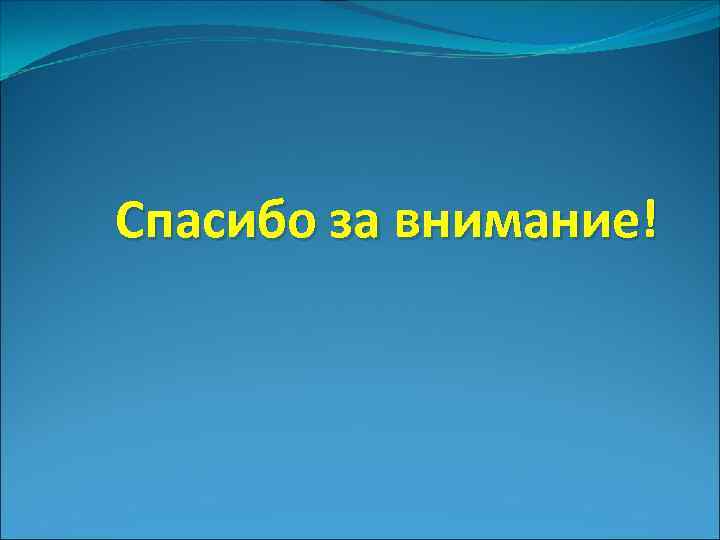 Спасибо за внимание!